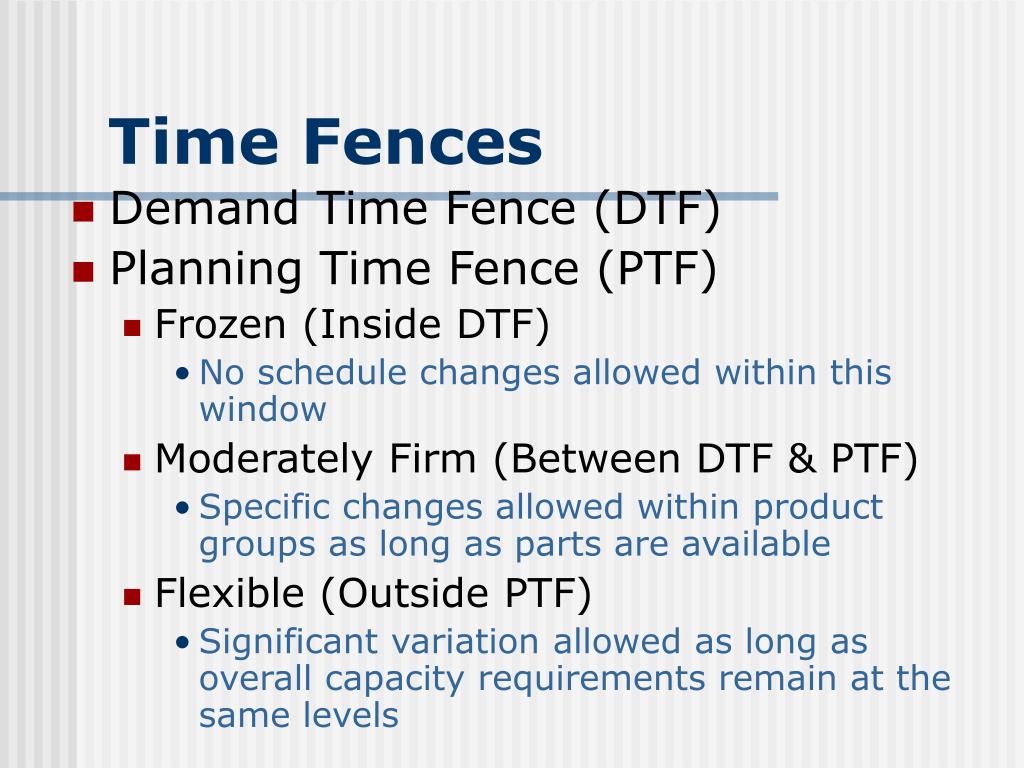 Time Fences

- Demand Time Fence (DTF)
- Planning Time Fence (PTF)
  - Frozen (Inside DTF)
    - No schedule changes allowed within this window
  - Moderately Firm (Between DTF & PTF)
    - Specific changes allowed within product groups as long as parts are available
  - Flexible (Outside PTF)
    - Significant variation allowed as long as overall capacity requirements remain at the same levels